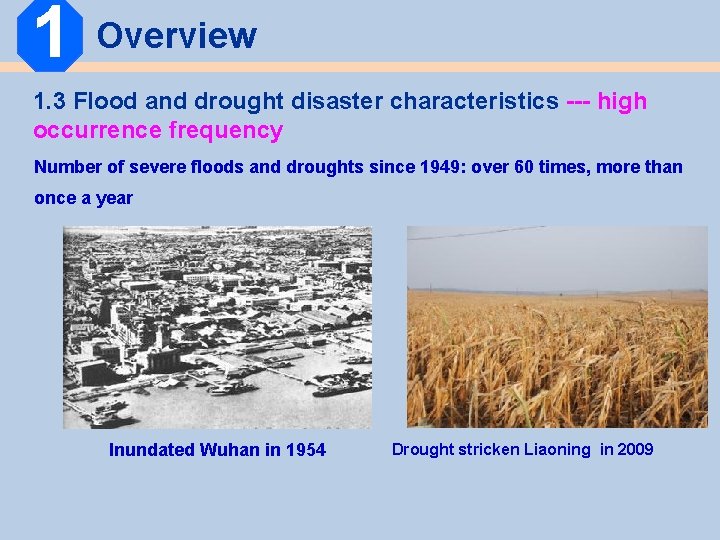 1 Overview

1.3 Flood and drought disaster characteristics --- high occurrence frequency

Number of severe floods and droughts since 1949: over 60 times, more than once a year

Inundated Wuhan in 1954

Drought stricken Liaoning in 2009